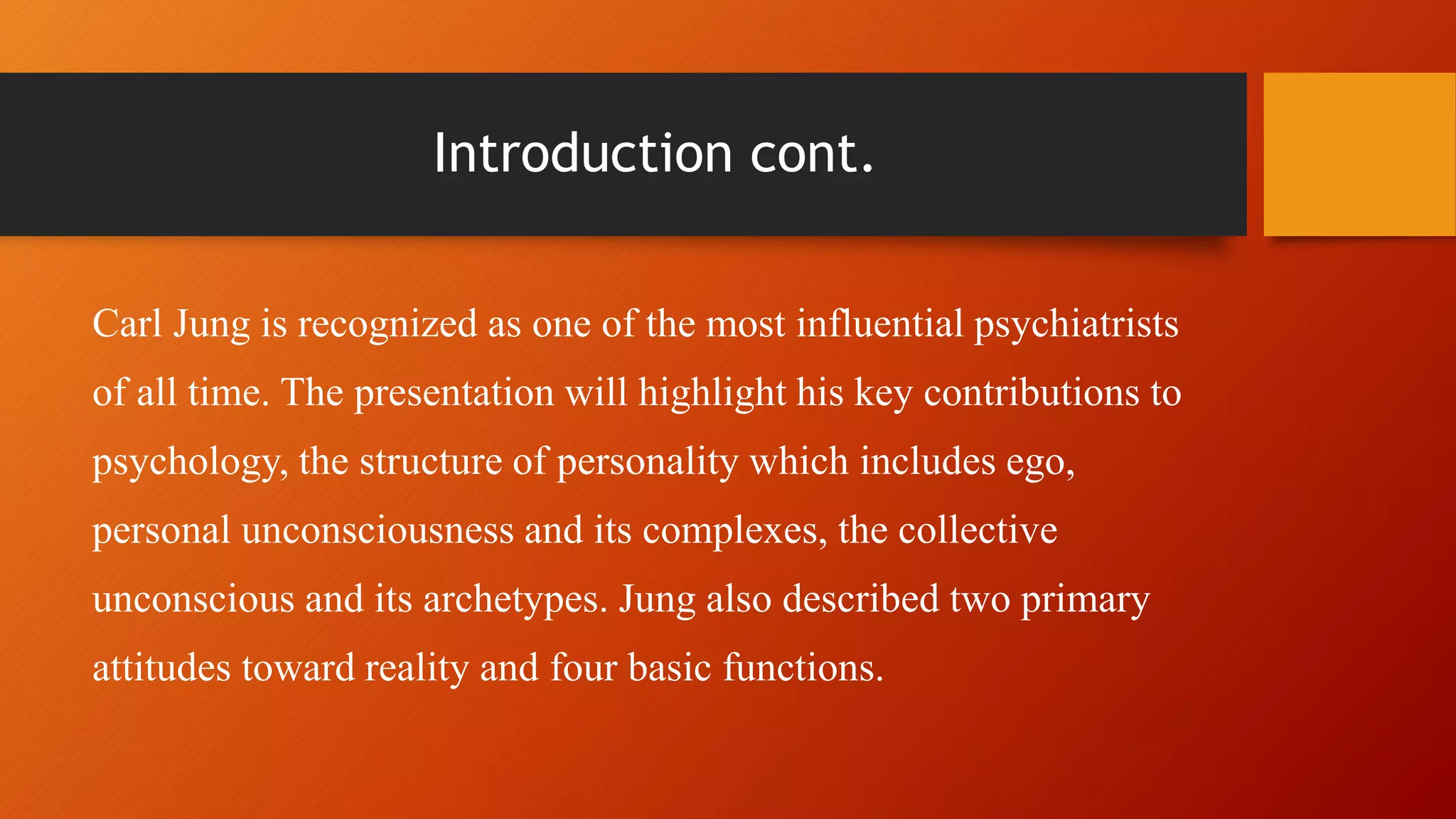 Introduction cont.

Carl Jung is recognized as one of the most influential psychiatrists of all time. The presentation will highlight his key contributions to psychology, the structure of personality which includes ego, personal unconsciousness and its complexes, the collective unconscious and its archetypes. Jung also described two primary attitudes toward reality and four basic functions.